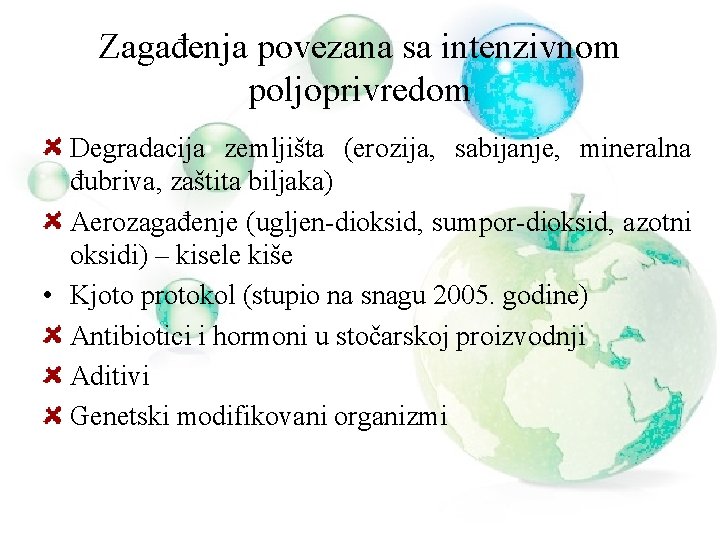 Zagađenja povezana sa intenzivnom poljoprivredom

Degradacija zemljišta (erozija, sabijanje, mineralna đubriva, zaštita biljaka)

Aerozagađenje (ugljen-dioksid, sumpor-dioksid, azotni oksidi) – kisele kiše

• Kjoto protokol (stupio na snagu 2005. godine)

Antibiotici i hormoni u stočarskoj proizvodnji

Aditivi

Genetski modifikovani organizmi